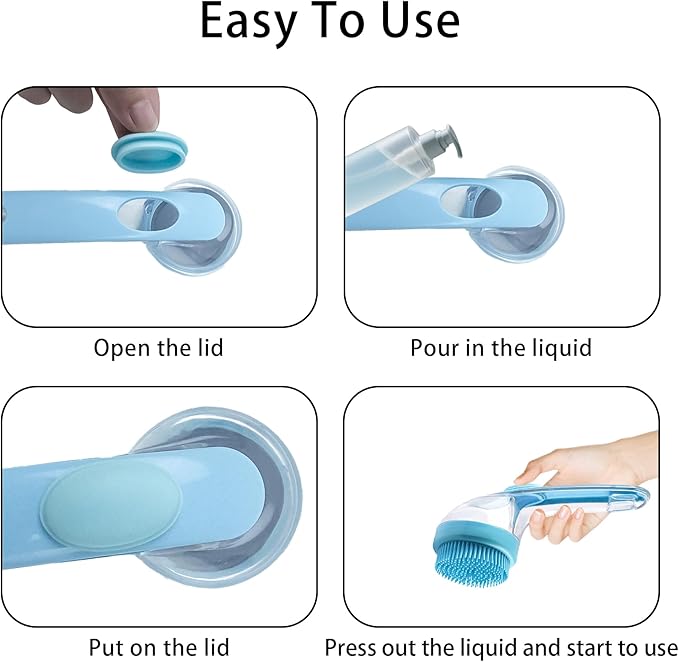 Easy To Use

Open the lid

Pour in the liquid

Put on the lid

Press out the liquid and start to use